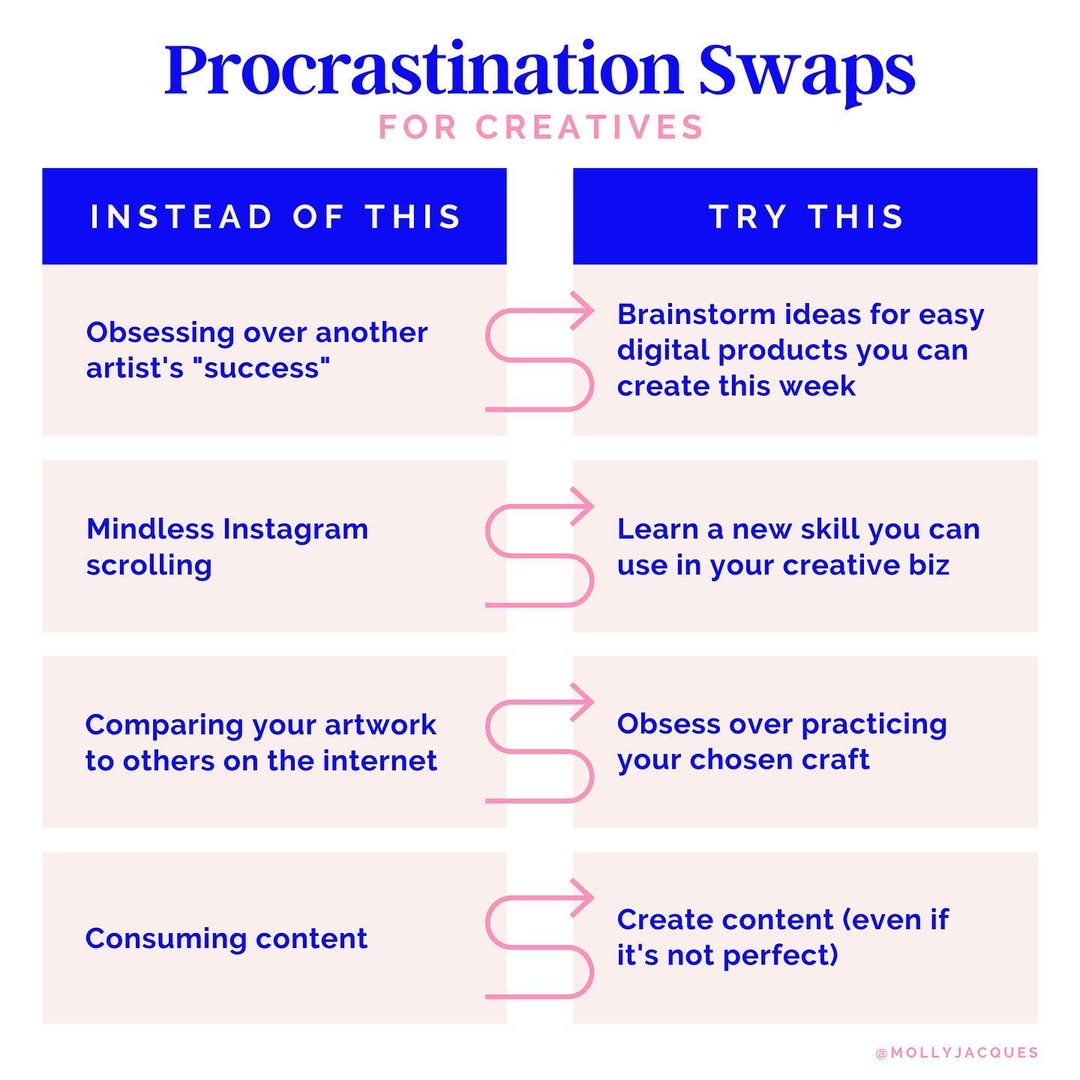 Procrastination Swaps
FOR CREATIVES

| INSTEAD OF THIS | TRY THIS |
|---|---|
| Obsessing over another artist's "success" | Brainstorm ideas for easy digital products you can create this week |
| Mindless Instagram scrolling | Learn a new skill you can use in your creative biz |
| Comparing your artwork to others on the internet | Obsess over practicing your chosen craft |
| Consuming content | Create content (even if it's not perfect) |

@MOLLYJACQUES